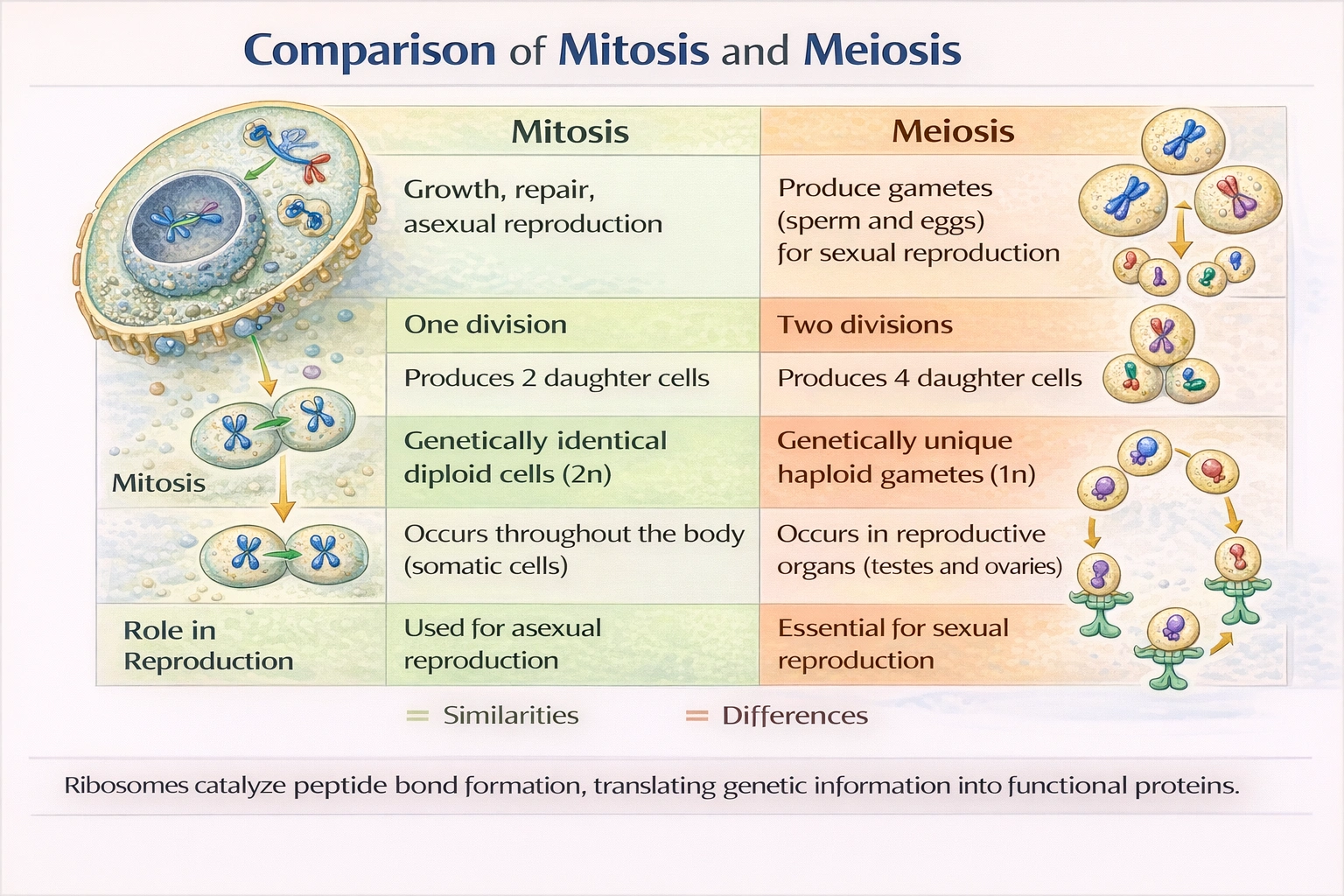 Comparison of Mitosis and Meiosis

| | Mitosis | Meiosis |
|---|---|---|
| | Growth, repair, asexual reproduction | Produce gametes (sperm and eggs) for sexual reproduction |
| | One division | Two divisions |
| | Produces 2 daughter cells | Produces 4 daughter cells |
| Mitosis | Genetically identical diploid cells (2n) | Genetically unique haploid gametes (1n) |
| | Occurs throughout the body (somatic cells) | Occurs in reproductive organs (testes and ovaries) |
| Role in Reproduction | Used for asexual reproduction | Essential for sexual reproduction |

Similarities Differences

Ribosomes catalyze peptide bond formation, translating genetic information into functional proteins.